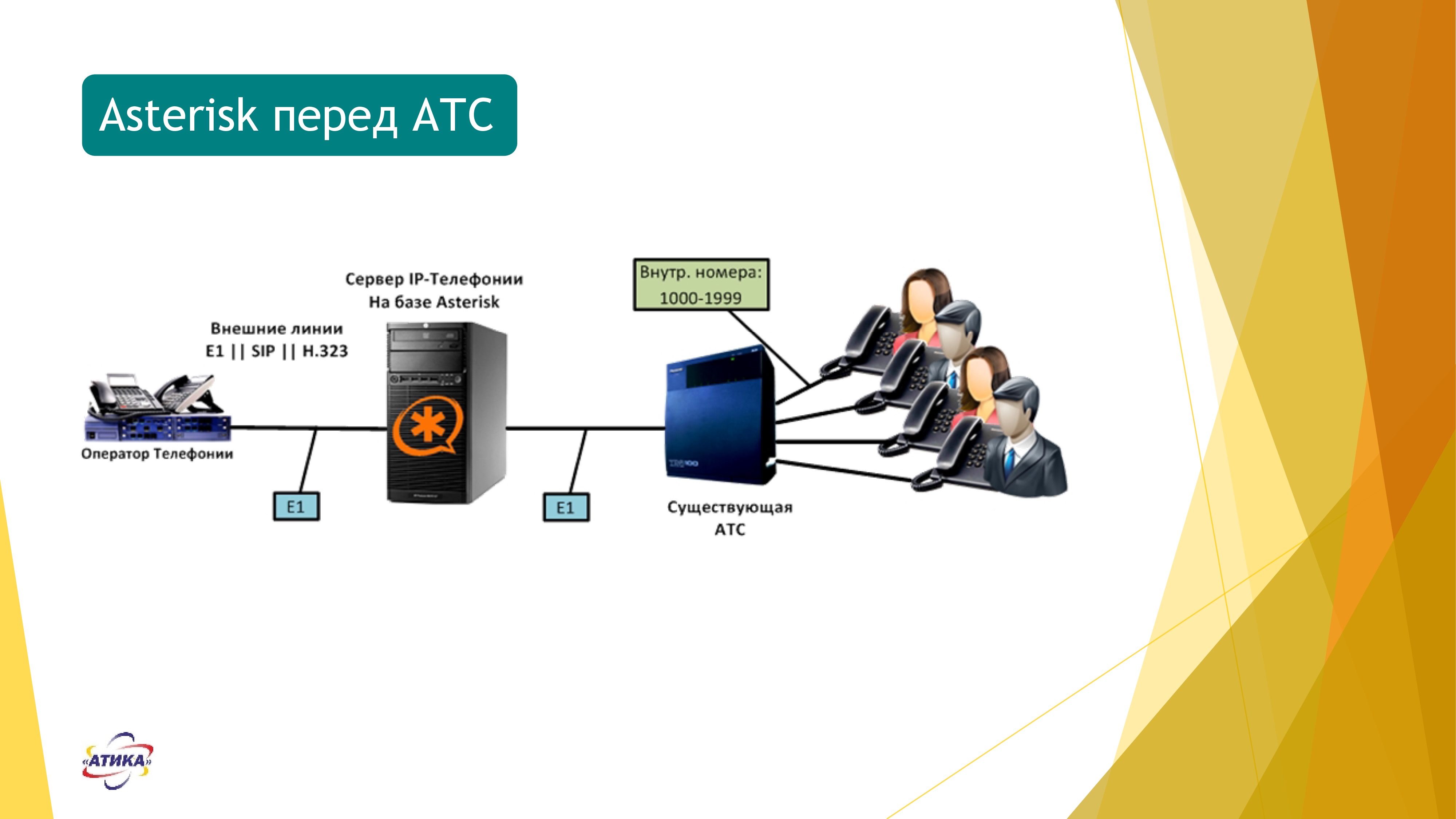 Asterisk перед АТС

Сервер IP-Телефонии
На базе Asterisk

Внутр. номера:
1000-1999

Внешние линии
E1 || SIP || H.323

Оператор Телефонии

E1

E1

Существующая
АТС

«АТИКА»